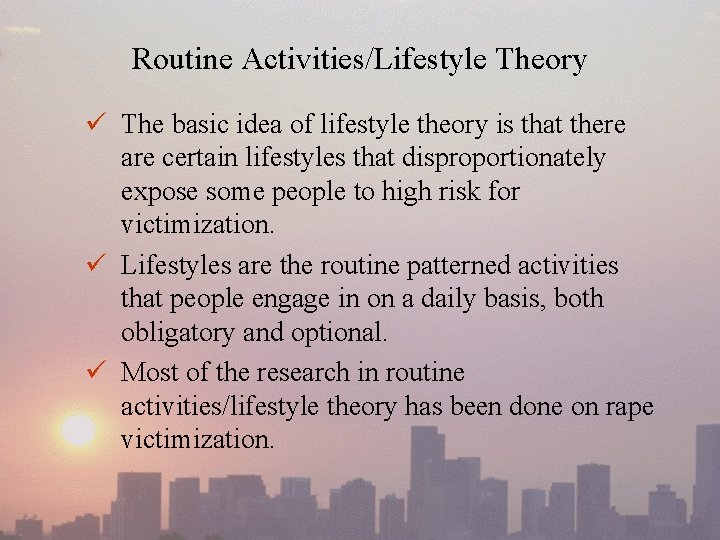 Routine Activities/Lifestyle Theory

✓ The basic idea of lifestyle theory is that there are certain lifestyles that disproportionately expose some people to high risk for victimization.

✓ Lifestyles are the routine patterned activities that people engage in on a daily basis, both obligatory and optional.

✓ Most of the research in routine activities/lifestyle theory has been done on rape victimization.